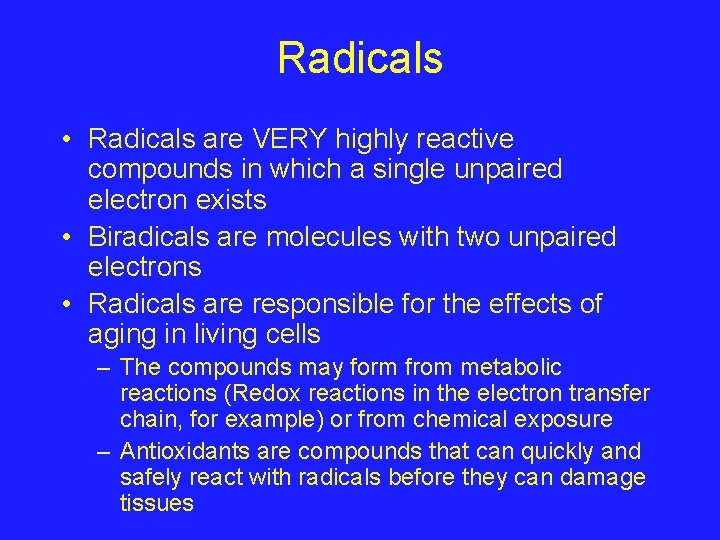 Radicals

• Radicals are VERY highly reactive compounds in which a single unpaired electron exists
• Biradicals are molecules with two unpaired electrons
• Radicals are responsible for the effects of aging in living cells
– The compounds may form from metabolic reactions (Redox reactions in the electron transfer chain, for example) or from chemical exposure
– Antioxidants are compounds that can quickly and safely react with radicals before they can damage tissues